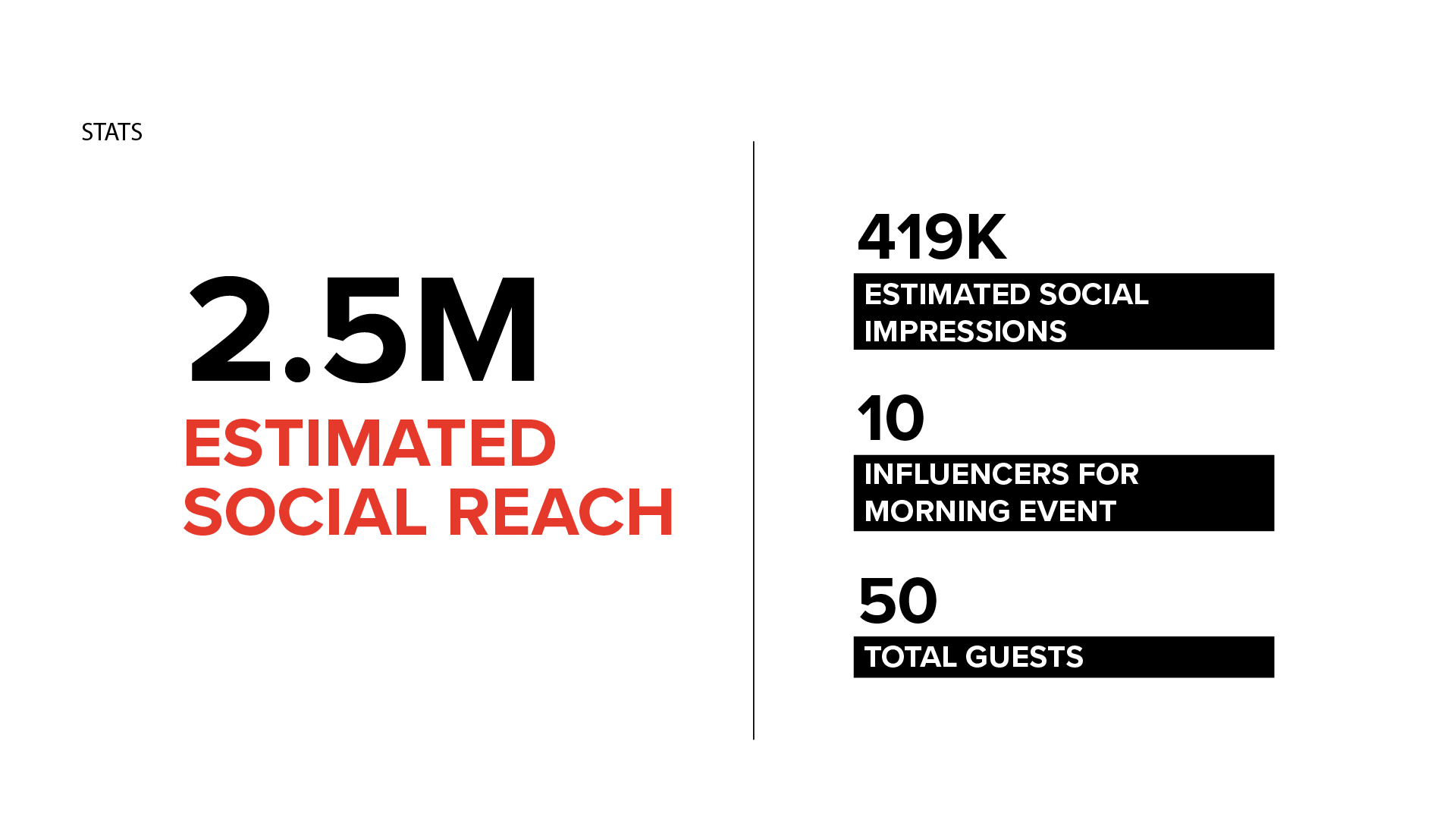 STATS

2.5M
ESTIMATED SOCIAL REACH

419K
ESTIMATED SOCIAL IMPRESSIONS

10
INFLUENCERS FOR MORNING EVENT

50
TOTAL GUESTS